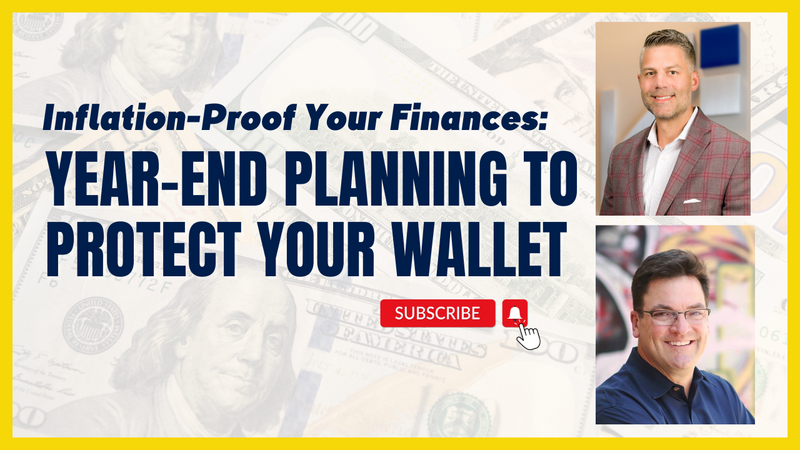 Inflation-Proof Your Finances:
YEAR-END PLANNING TO PROTECT YOUR WALLET

SUBSCRIBE